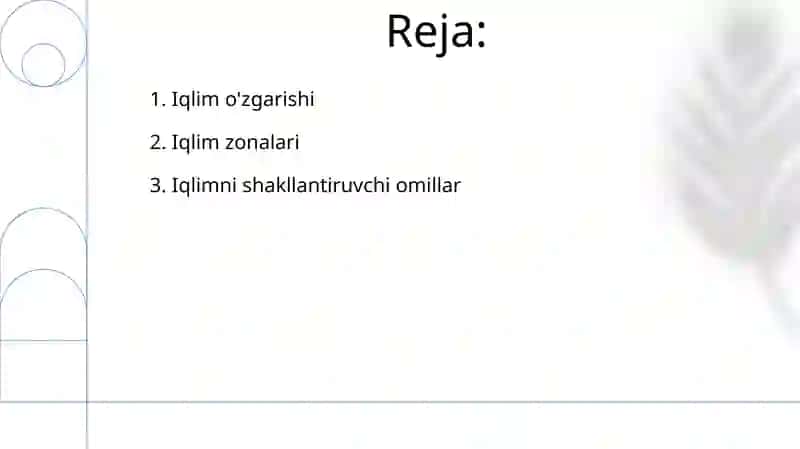 Reja:

1. Iqlim o'zgarishi

2. Iqlim zonalari

3. Iqlimni shakllantiruvchi omillar